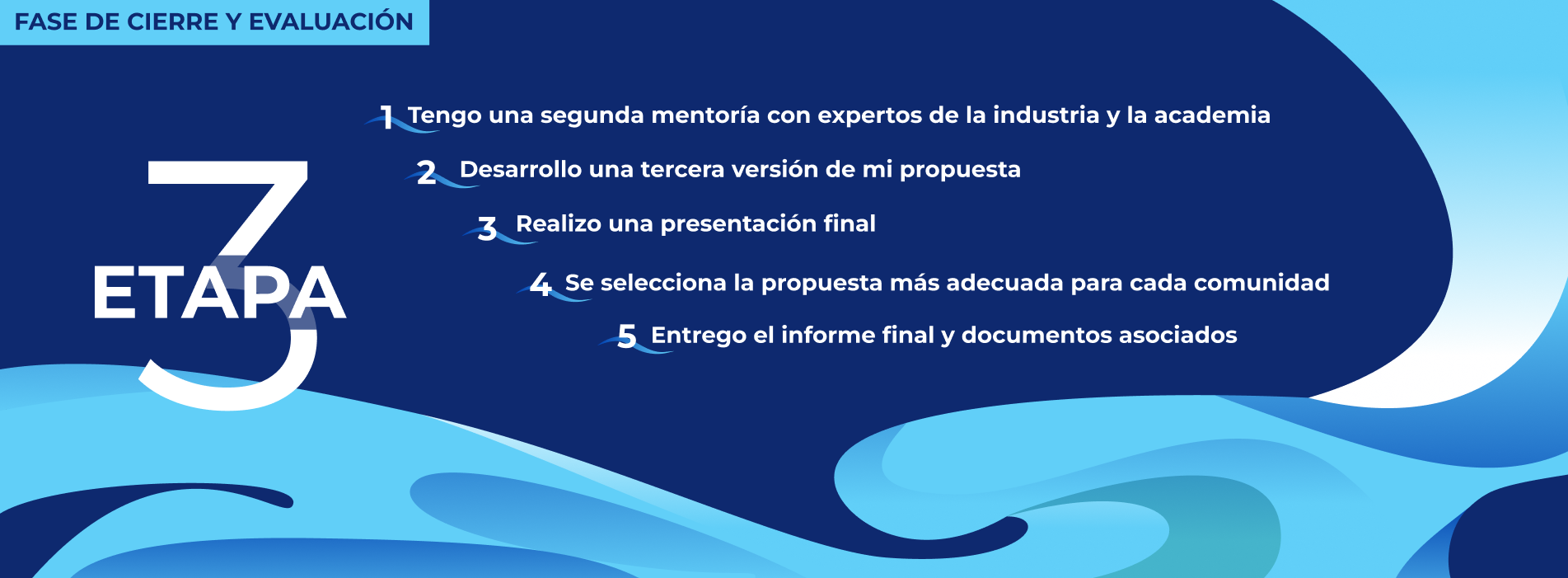 FASE DE CIERRE Y EVALUACIÓN

ETAPA 3

1 Tengo una segunda mentoría con expertos de la industria y la academia

2 Desarrollo una tercera versión de mi propuesta

3 Realizo una presentación final

4 Se selecciona la propuesta más adecuada para cada comunidad

5 Entrego el informe final y documentos asociados